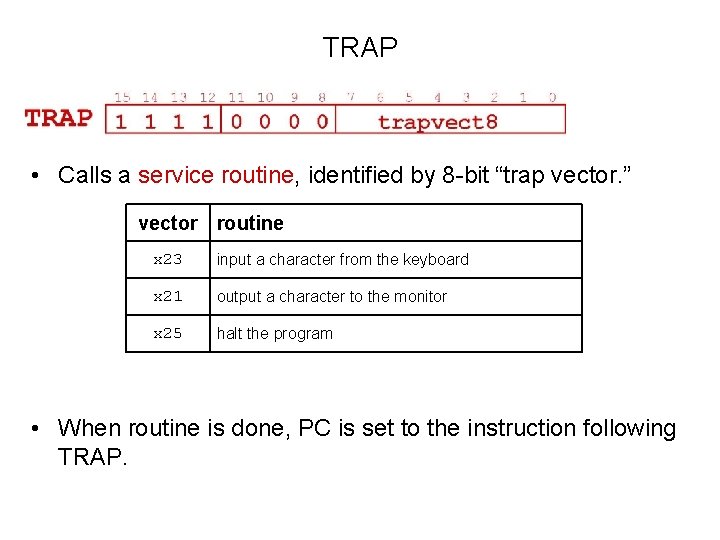 TRAP

15 14 13 12 11 10 9 8 7 6 5 4 3 2 1 0

TRAP 1 1 1 1 0 0 0 0 trapvect8

• Calls a service routine, identified by 8-bit “trap vector.”

| vector | routine |
|---|---|
| x23 | input a character from the keyboard |
| x21 | output a character to the monitor |
| x25 | halt the program |

• When routine is done, PC is set to the instruction following TRAP.